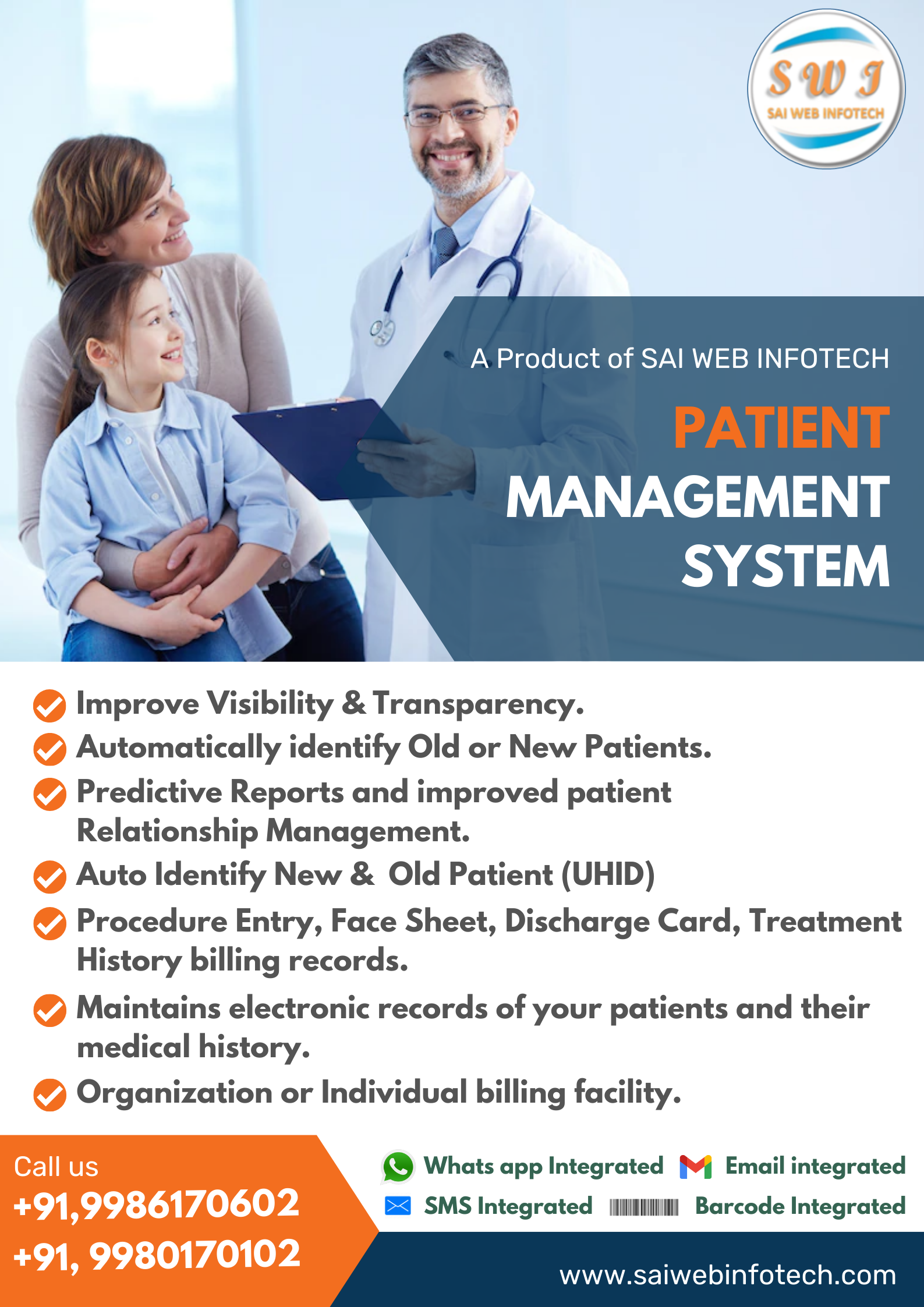 S W I
SAI WEB INFOTECH

A Product of SAI WEB INFOTECH

PATIENT MANAGEMENT SYSTEM

Improve Visibility & Transparency.
Automatically identify Old or New Patients.
Predictive Reports and improved patient Relationship Management.
Auto Identify New & Old Patient (UHID)
Procedure Entry, Face Sheet, Discharge Card, Treatment History billing records.
Maintains electronic records of your patients and their medical history.
Organization or Individual billing facility.

Call us
+91,9986170602
+91, 9980170102

Whats app Integrated
Email integrated
SMS Integrated
Barcode Integrated

www.saiwebinfotech.com